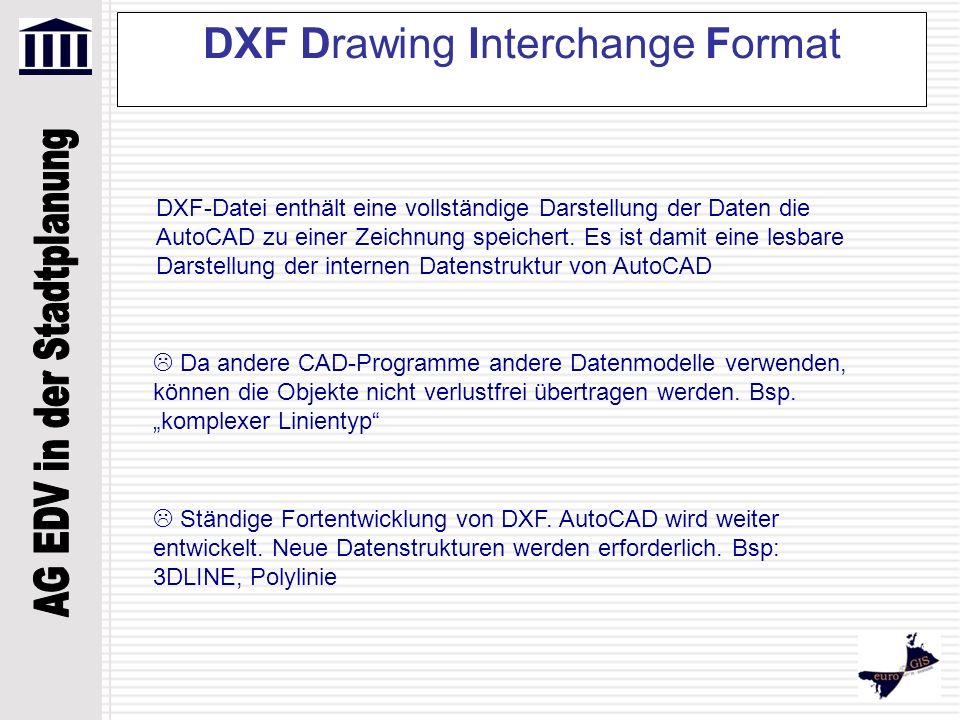 AG EDV in der Stadtplanung

DXF Drawing Interchange Format

DXF-Datei enthält eine vollständige Darstellung der Daten die AutoCAD zu einer Zeichnung speichert. Es ist damit eine lesbare Darstellung der internen Datenstruktur von AutoCAD

☹ Da andere CAD-Programme andere Datenmodelle verwenden, können die Objekte nicht verlustfrei übertragen werden. Bsp. „komplexer Linientyp“

☹ Ständige Fortentwicklung von DXF. AutoCAD wird weiter entwickelt. Neue Datenstrukturen werden erforderlich. Bsp: 3DLINE, Polylinie

euro GIS